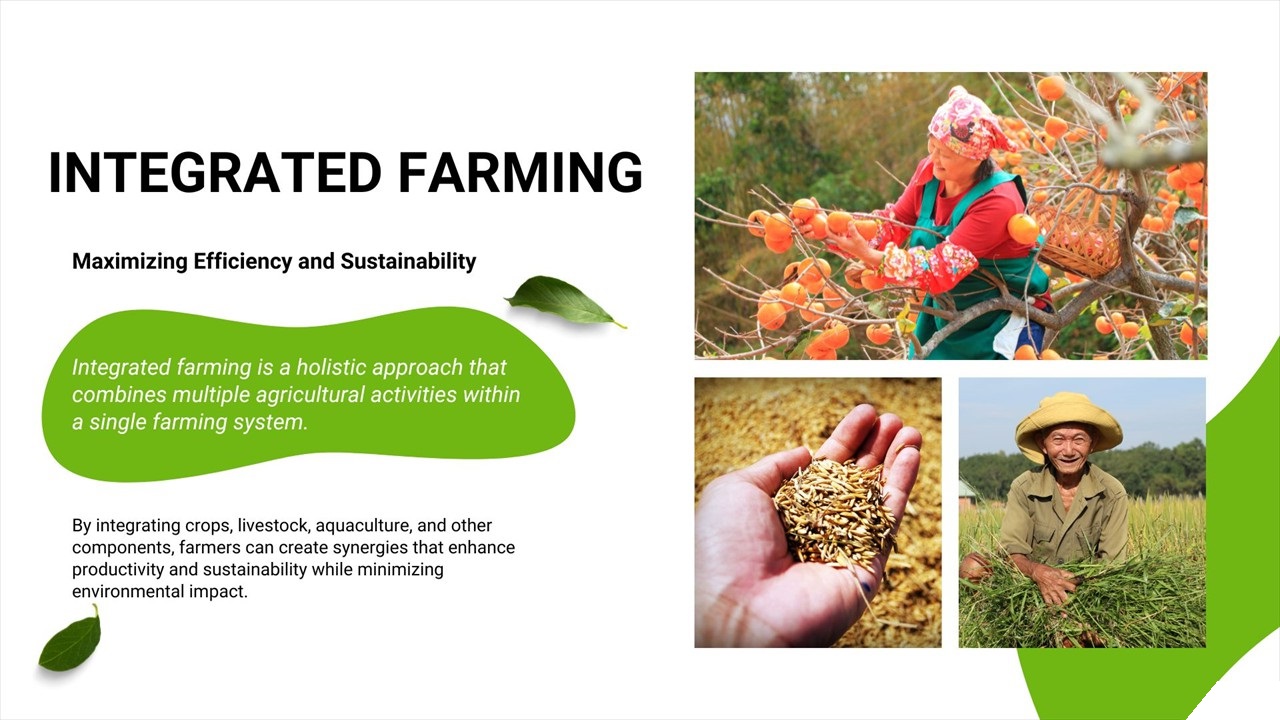 INTEGRATED FARMING

Maximizing Efficiency and Sustainability

Integrated farming is a holistic approach that combines multiple agricultural activities within a single farming system.

By integrating crops, livestock, aquaculture, and other components, farmers can create synergies that enhance productivity and sustainability while minimizing environmental impact.